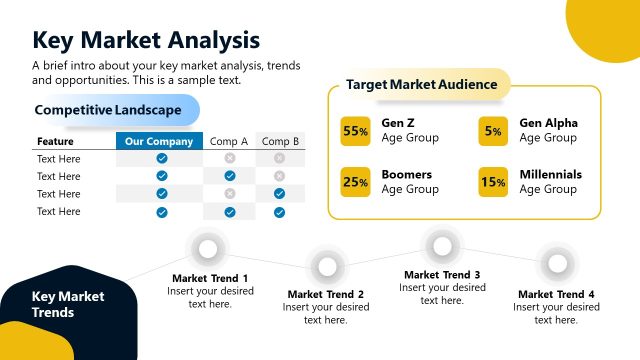 Key Market Analysis

A brief intro about your key market analysis, trends and opportunities. This is a sample text.

Competitive Landscape

| Feature | Our Company | Comp A | Comp B |
|---|---|---|---|
| Text Here | ✓ | ✗ | ✗ |
| Text Here | ✓ | ✓ | ✗ |
| Text Here | ✓ | ✗ | ✓ |
| Text Here | ✓ | ✓ | ✓ |

Target Market Audience

55% Gen Z Age Group

5% Gen Alpha Age Group

25% Boomers Age Group

15% Millennials Age Group

Key Market Trends

Market Trend 1
Insert your desired text here.

Market Trend 2
Insert your desired text here.

Market Trend 3
Insert your desired text here.

Market Trend 4
Insert your desired text here.